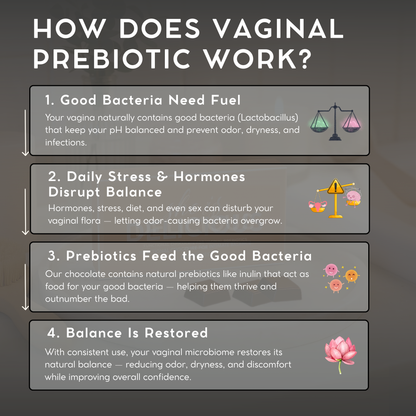 HOW DOES VAGINAL PREBIOTIC WORK?

1. Good Bacteria Need Fuel

Your vagina naturally contains good bacteria (Lactobacillus) that keep your pH balanced and prevent odor, dryness, and infections.

2. Daily Stress & Hormones Disrupt Balance

Hormones, stress, diet, and even sex can disturb your vaginal flora — letting odor-causing bacteria overgrow.

3. Prebiotics Feed the Good Bacteria

Our chocolate contains natural prebiotics like inulin that act as food for your good bacteria — helping them thrive and outnumber the bad.

4. Balance Is Restored

With consistent use, your vaginal microbiome restores its natural balance — reducing odor, dryness, and discomfort while improving overall confidence.